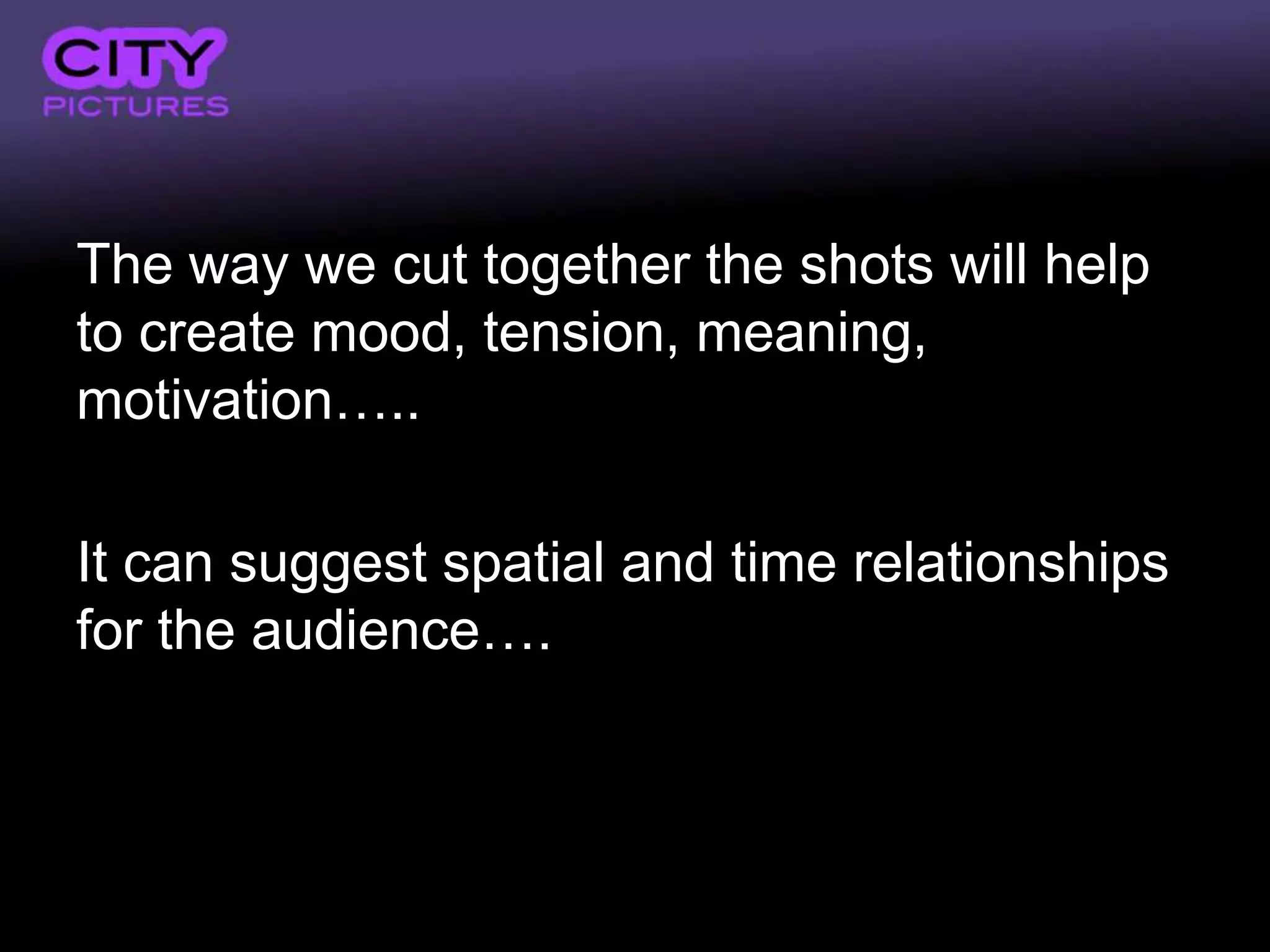 CITY
PICTURES

The way we cut together the shots will help to create mood, tension, meaning, motivation…..

It can suggest spatial and time relationships for the audience….